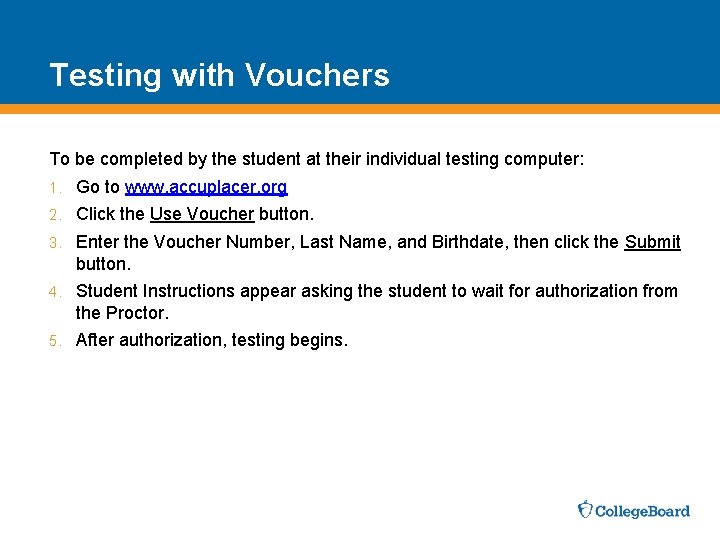 Testing with Vouchers

To be completed by the student at their individual testing computer:

1. Go to www.accuplacer.org
2. Click the Use Voucher button.
3. Enter the Voucher Number, Last Name, and Birthdate, then click the Submit button.
4. Student Instructions appear asking the student to wait for authorization from the Proctor.
5. After authorization, testing begins.

CollegeBoard